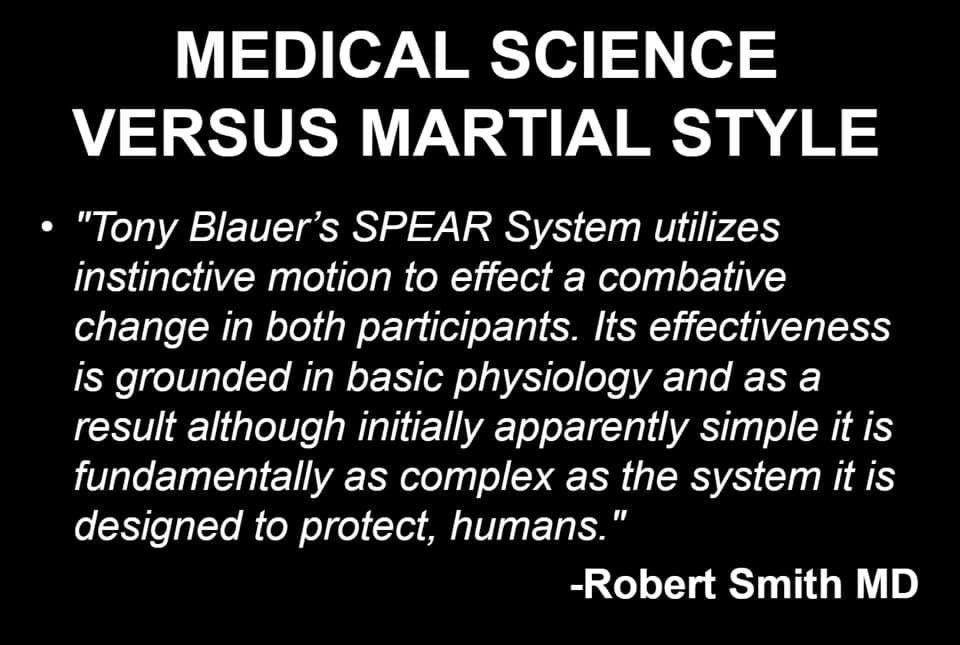 MEDICAL SCIENCE VERSUS MARTIAL STYLE

• "Tony Blauer's SPEAR System utilizes instinctive motion to effect a combative change in both participants. Its effectiveness is grounded in basic physiology and as a result although initially apparently simple it is fundamentally as complex as the system it is designed to protect, humans."

-Robert Smith MD